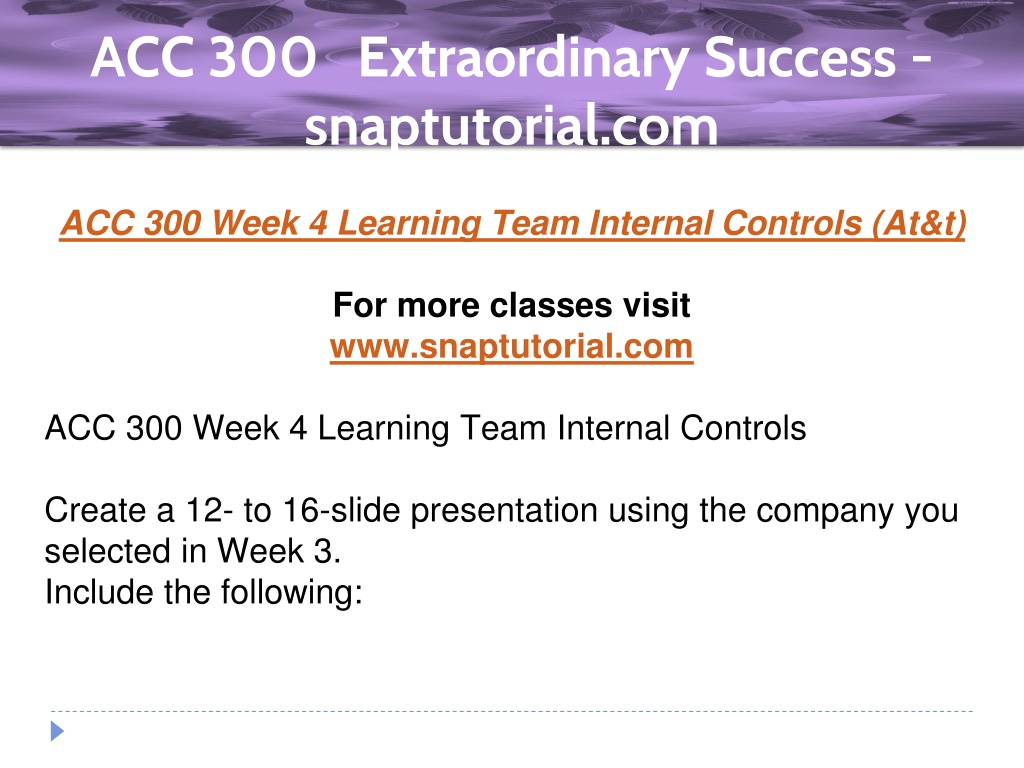 ACC 300 Extraordinary Success - snaptutorial.com

ACC 300 Week 4 Learning Team Internal Controls (At&t)

For more classes visit
www.snaptutorial.com

ACC 300 Week 4 Learning Team Internal Controls

Create a 12- to 16-slide presentation using the company you selected in Week 3.
Include the following: